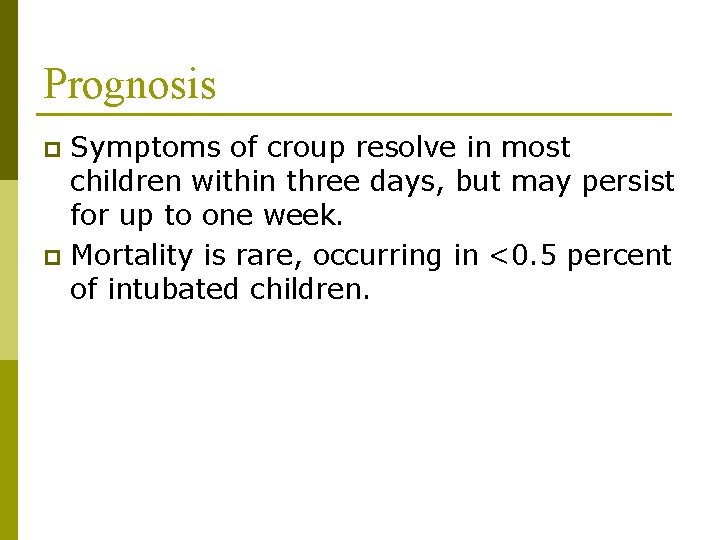 Prognosis

• Symptoms of croup resolve in most children within three days, but may persist for up to one week.
• Mortality is rare, occurring in <0.5 percent of intubated children.